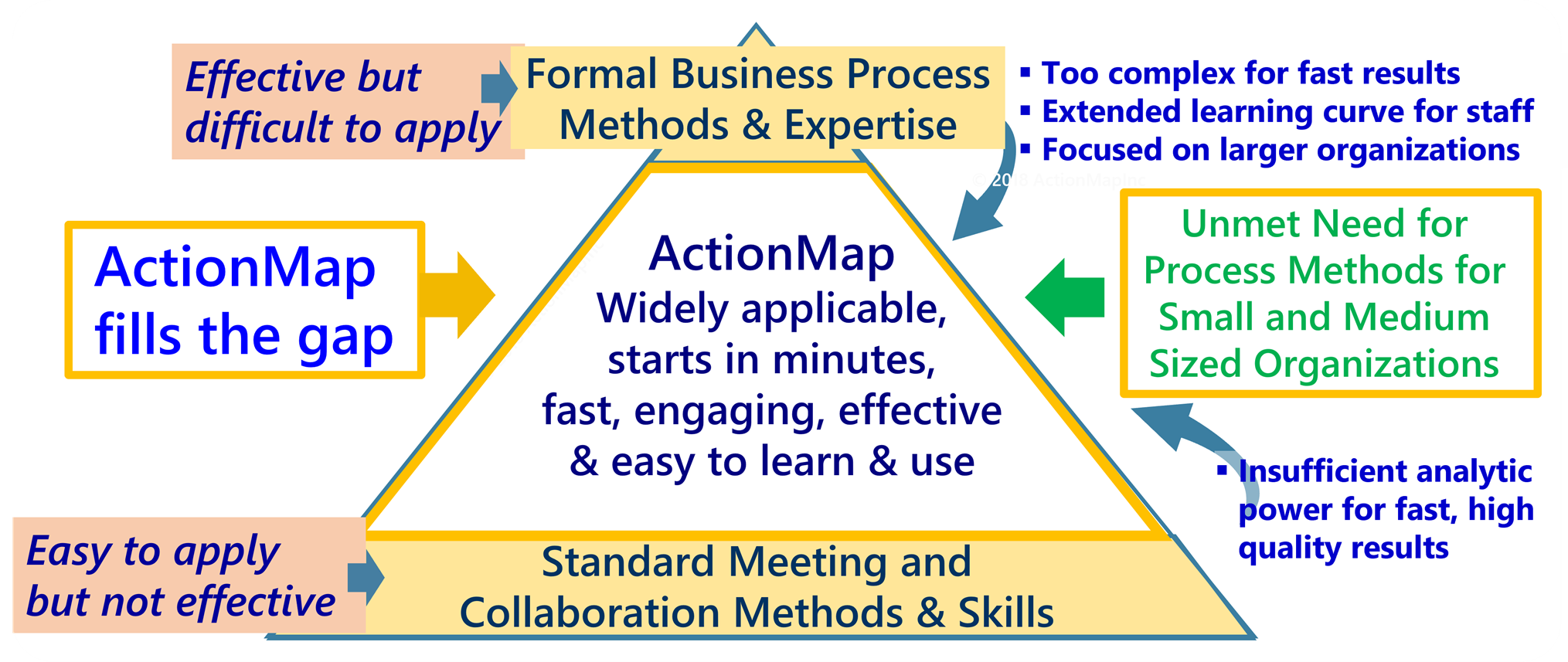 Effective but difficult to apply

Formal Business Process Methods & Expertise

▪ Too complex for fast results
▪ Extended learning curve for staff
▪ Focused on larger organizations

© 2018 ActionMapInc

ActionMap fills the gap

ActionMap
Widely applicable, starts in minutes, fast, engaging, effective & easy to learn & use

Unmet Need for Process Methods for Small and Medium Sized Organizations

▪ Insufficient analytic power for fast, high quality results

Easy to apply but not effective

Standard Meeting and Collaboration Methods & Skills